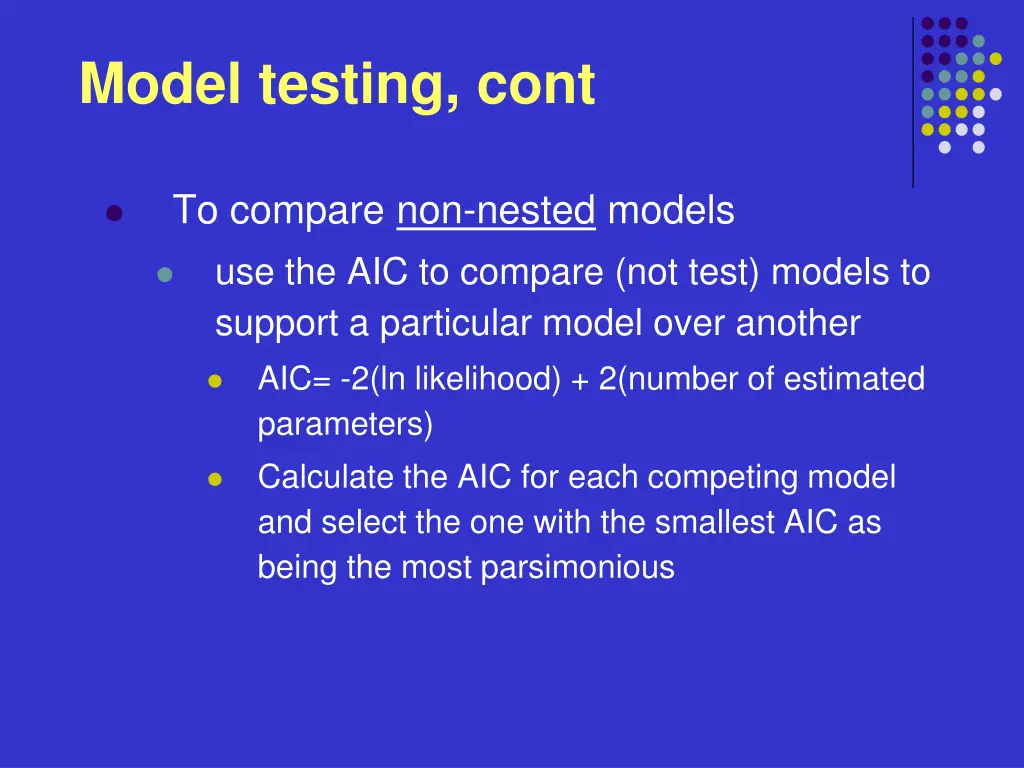 Model testing, cont

To compare non-nested models

use the AIC to compare (not test) models to support a particular model over another

AIC= -2(ln likelihood) + 2(number of estimated parameters)

Calculate the AIC for each competing model and select the one with the smallest AIC as being the most parsimonious